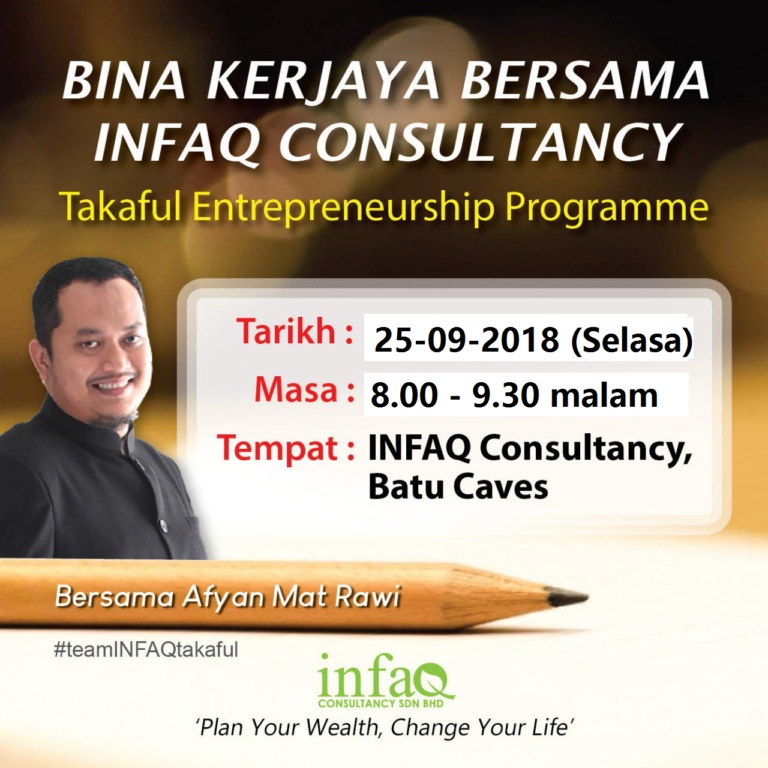 BINA KERJAYA BERSAMA INFAQ CONSULTANCY
Takaful Entrepreneurship Programme

Tarikh : 25-09-2018 (Selasa)
Masa : 8.00 - 9.30 malam
Tempat : INFAQ Consultancy, Batu Caves

Bersama Afyan Mat Rawi

#teamINFAQtakaful

infaQ
CONSULTANCY SDN BHD

'Plan Your Wealth, Change Your Life'